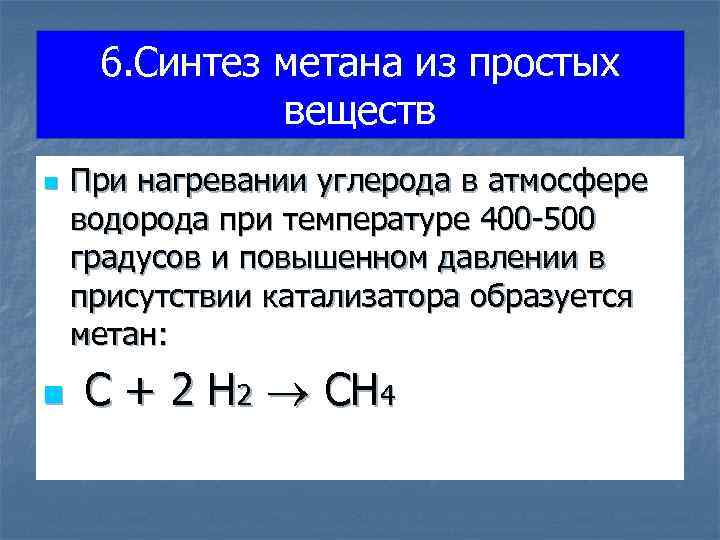 6.Синтез метана из простых веществ

При нагревании углерода в атмосфере водорода при температуре 400-500 градусов и повышенном давлении в присутствии катализатора образуется метан:

$C + 2 H_2 \rightarrow CH_4$